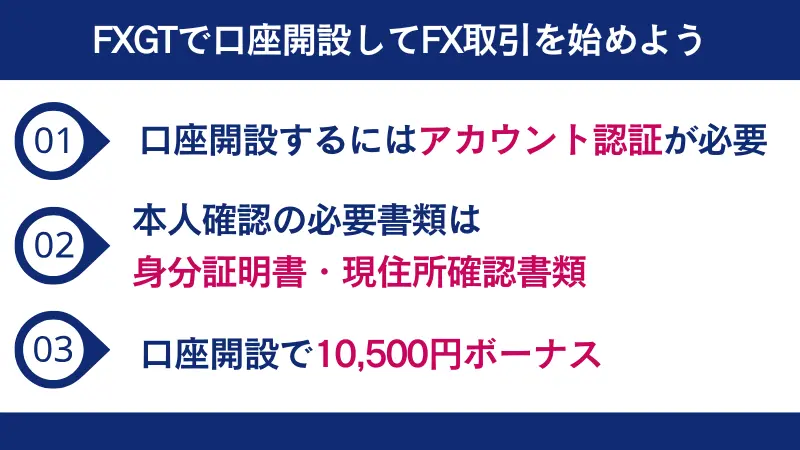 FXGTで口座開設してFX取引を始めよう

01 口座開設するにはアカウント認証が必要

02 本人確認の必要書類は
身分証明書・現住所確認書類

03 口座開設で10,500円ボーナス